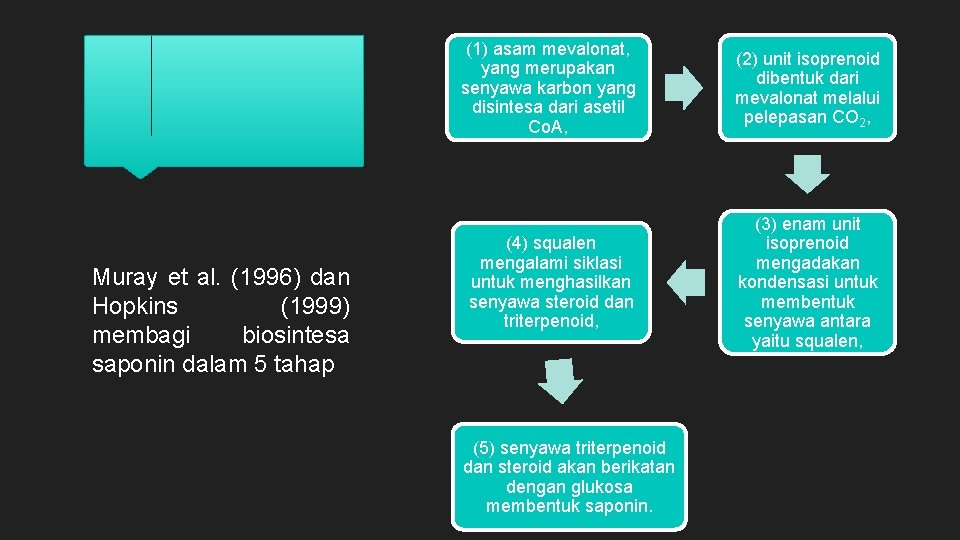 Muray et al. (1996) dan Hopkins (1999) membagi biosintesa saponin dalam 5 tahap

(1) asam mevalonat, yang merupakan senyawa karbon yang disintesa dari asetil CoA,

(2) unit isoprenoid dibentuk dari mevalonat melalui pelepasan $CO_2$,

(3) enam unit isoprenoid mengadakan kondensasi untuk membentuk senyawa antara yaitu squalen,

(4) squalen mengalami siklasi untuk menghasilkan senyawa steroid dan triterpenoid,

(5) senyawa triterpenoid dan steroid akan berikatan dengan glukosa membentuk saponin.